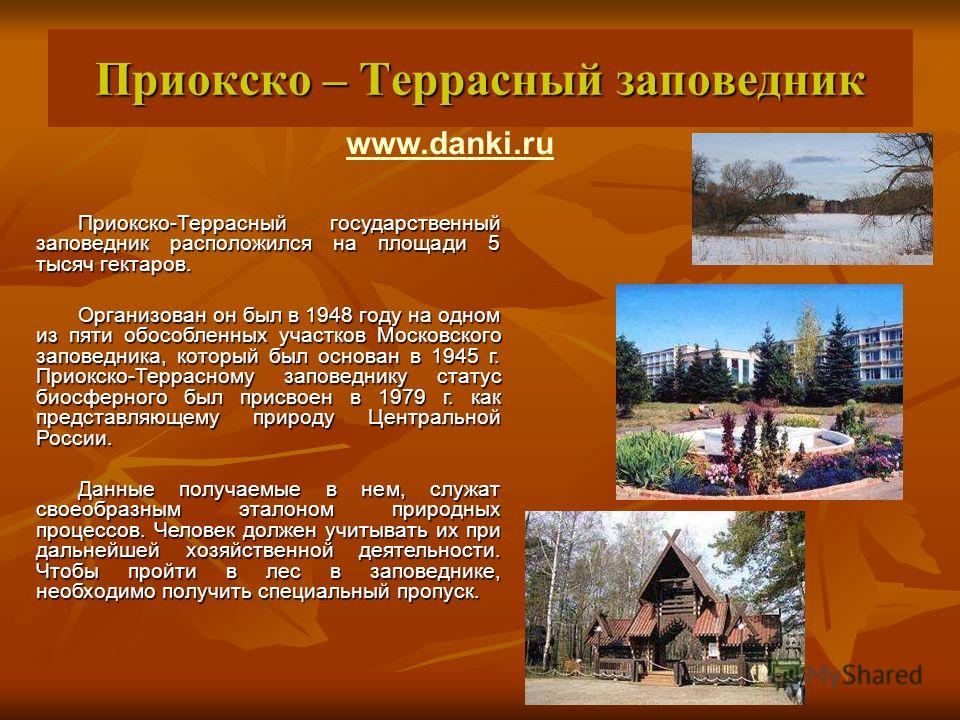 Приокско – Террасный заповедник

www.danki.ru

Приокско-Террасный государственный заповедник расположился на площади 5 тысяч гектаров.

Организован он был в 1948 году на одном из пяти обособленных участков Московского заповедника, который был основан в 1945 г. Приокско-Террасному заповеднику статус биосферного был присвоен в 1979 г. как представляющему природу Центральной России.

Данные получаемые в нем, служат своеобразным эталоном природных процессов. Человек должен учитывать их при дальнейшей хозяйственной деятельности. Чтобы пройти в лес в заповеднике, необходимо получить специальный пропуск.

MyShared